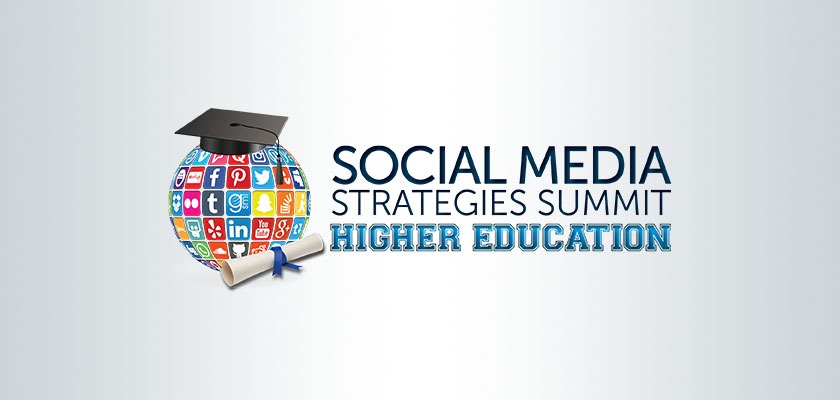 SOCIAL MEDIA
STRATEGIES SUMMIT
HIGHER EDUCATION